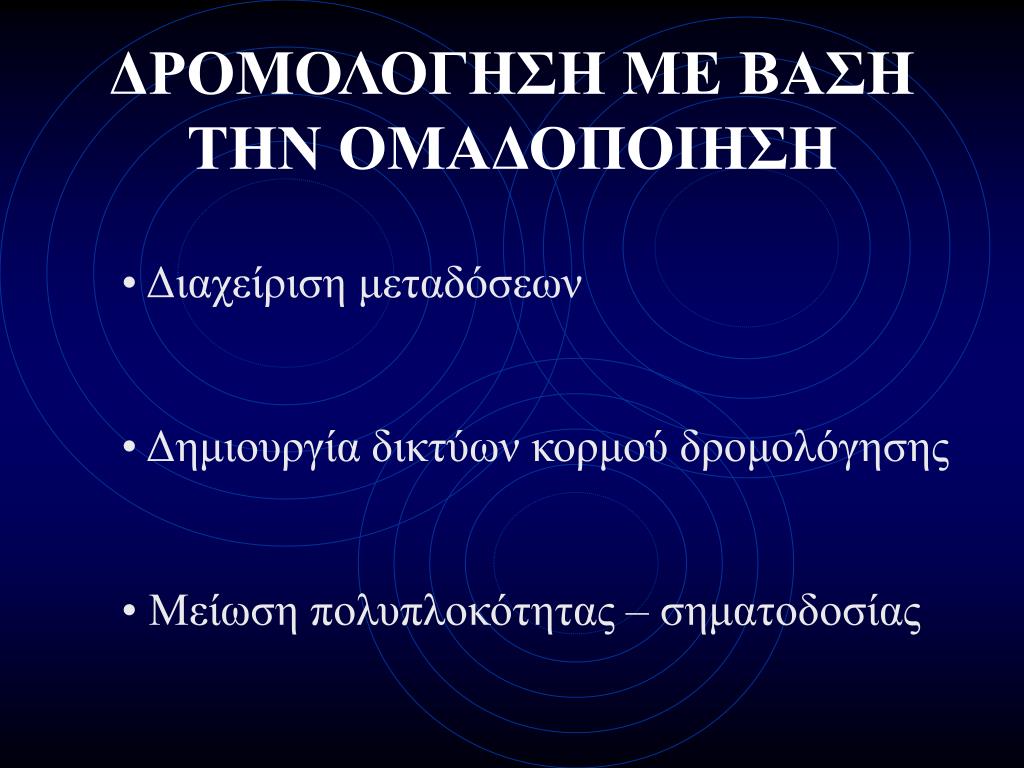 ΔΡΟΜΟΛΟΓΗΣΗ ΜΕ ΒΑΣΗ ΤΗΝ ΟΜΑΔΟΠΟΙΗΣΗ

• Διαχείριση μεταδόσεων

• Δημιουργία δικτύων κορμού δρομολόγησης

• Μείωση πολυπλοκότητας – σηματοδοσίας